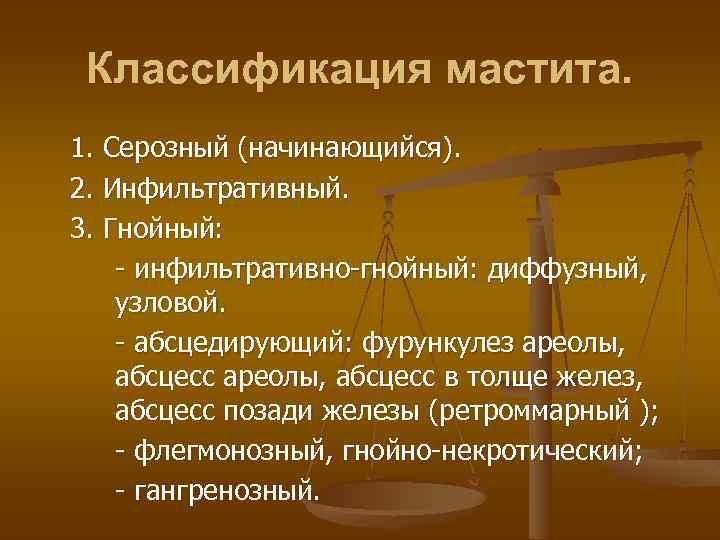 Классификация мастита.

1. Серозный (начинающийся).

2. Инфильтративный.

3. Гнойный:

- инфильтративно-гнойный: диффузный, узловой.

- абсцедирующий: фурункулез ареолы, абсцесс ареолы, абсцесс в толще желез, абсцесс позади железы (ретроммарный );

- флегмонозный, гнойно-некротический;

- гангренозный.